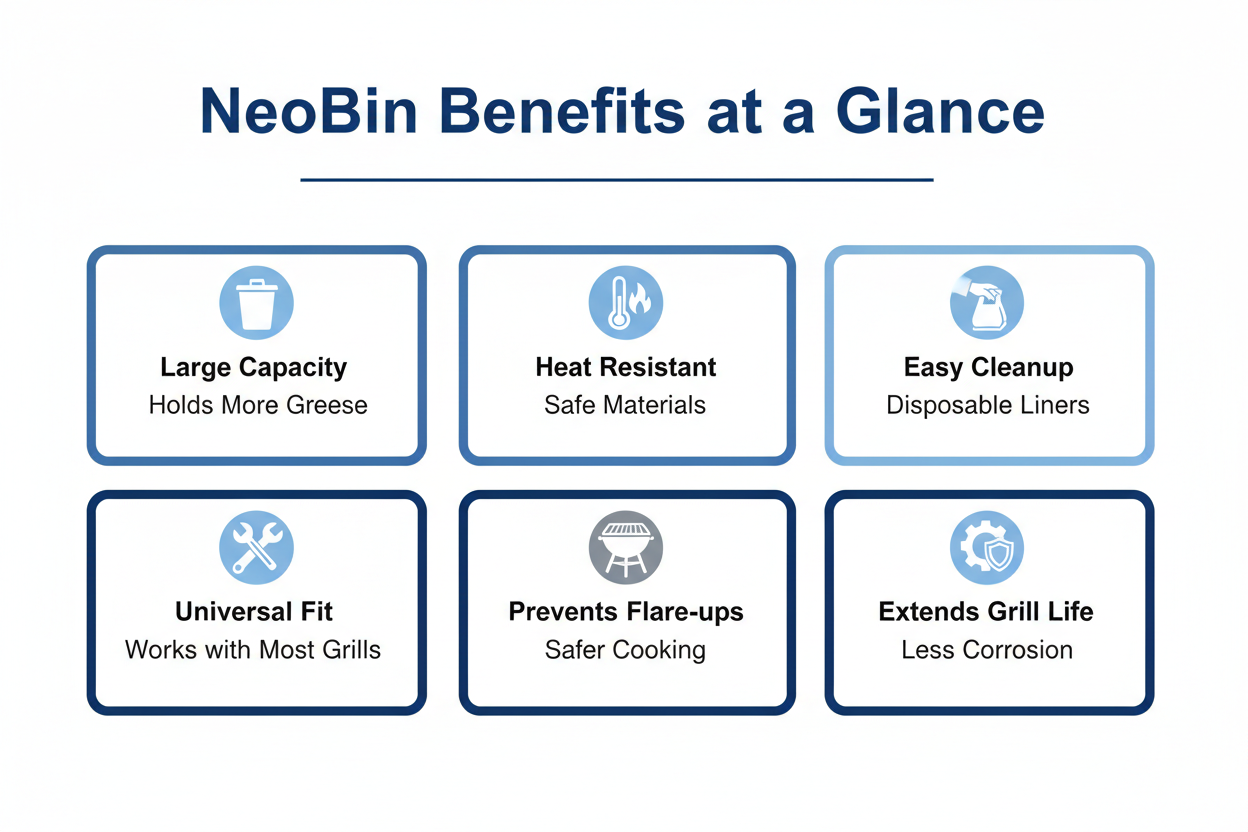 NeoBin Benefits at a Glance

Large Capacity
Holds More Greese

Heat Resistant
Safe Materials

Easy Cleanup
Disposable Liners

Universal Fit
Works with Most Grills

Prevents Flare-ups
Safer Cooking

Extends Grill Life
Less Corrosion